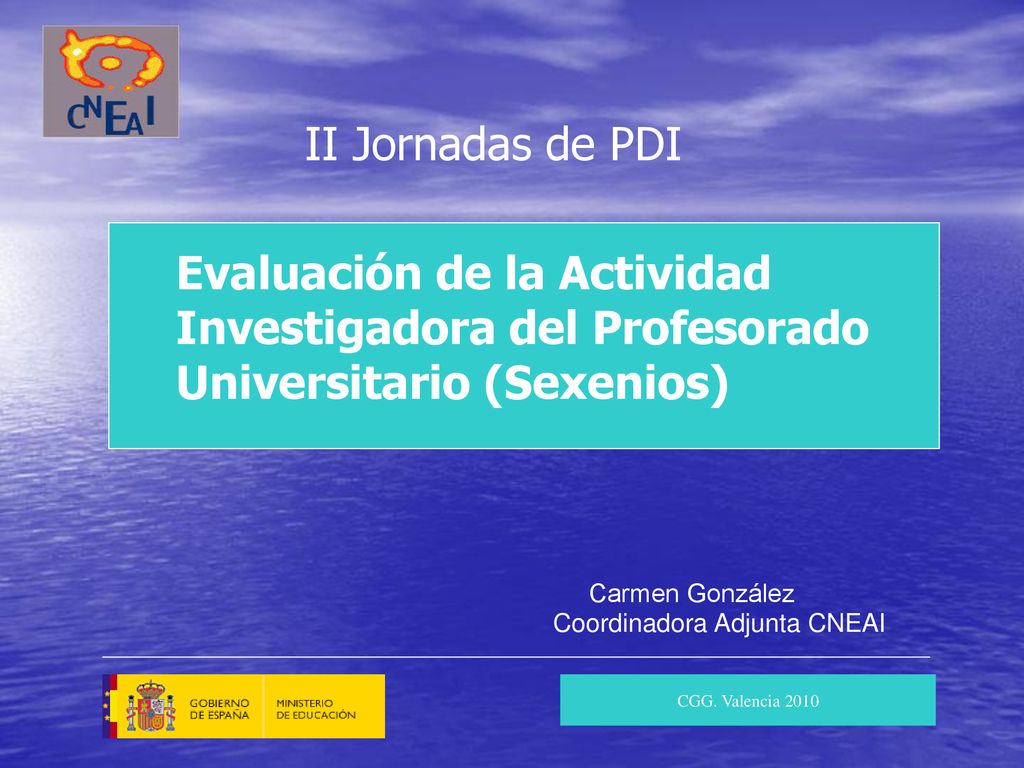 CNEAI

II Jornadas de PDI

Evaluación de la Actividad Investigadora del Profesorado Universitario (Sexenios)

Carmen González
Coordinadora Adjunta CNEAI

GOBIERNO DE ESPAÑA
MINISTERIO DE EDUCACIÓN

CGG. Valencia 2010